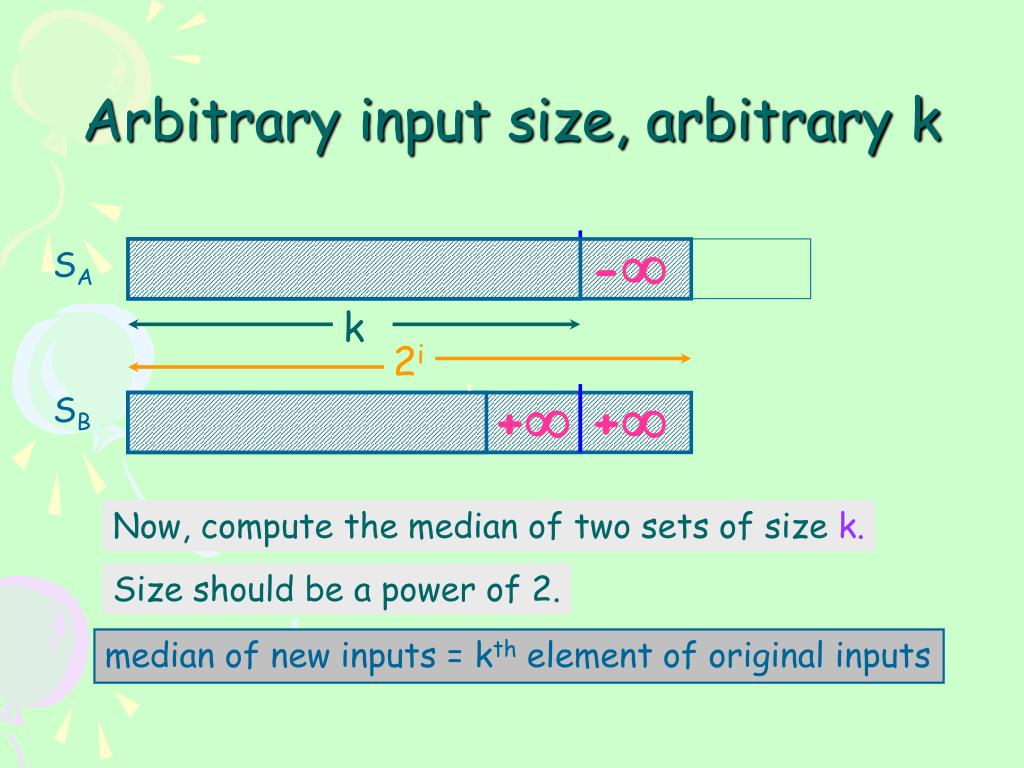 Arbitrary input size, arbitrary k

$S_A$

$-\infty$

k

$2^i$

$S_B$

$+\infty$ $+\infty$

Now, compute the median of two sets of size k.

Size should be a power of 2.

median of new inputs = $k^{th}$ element of original inputs